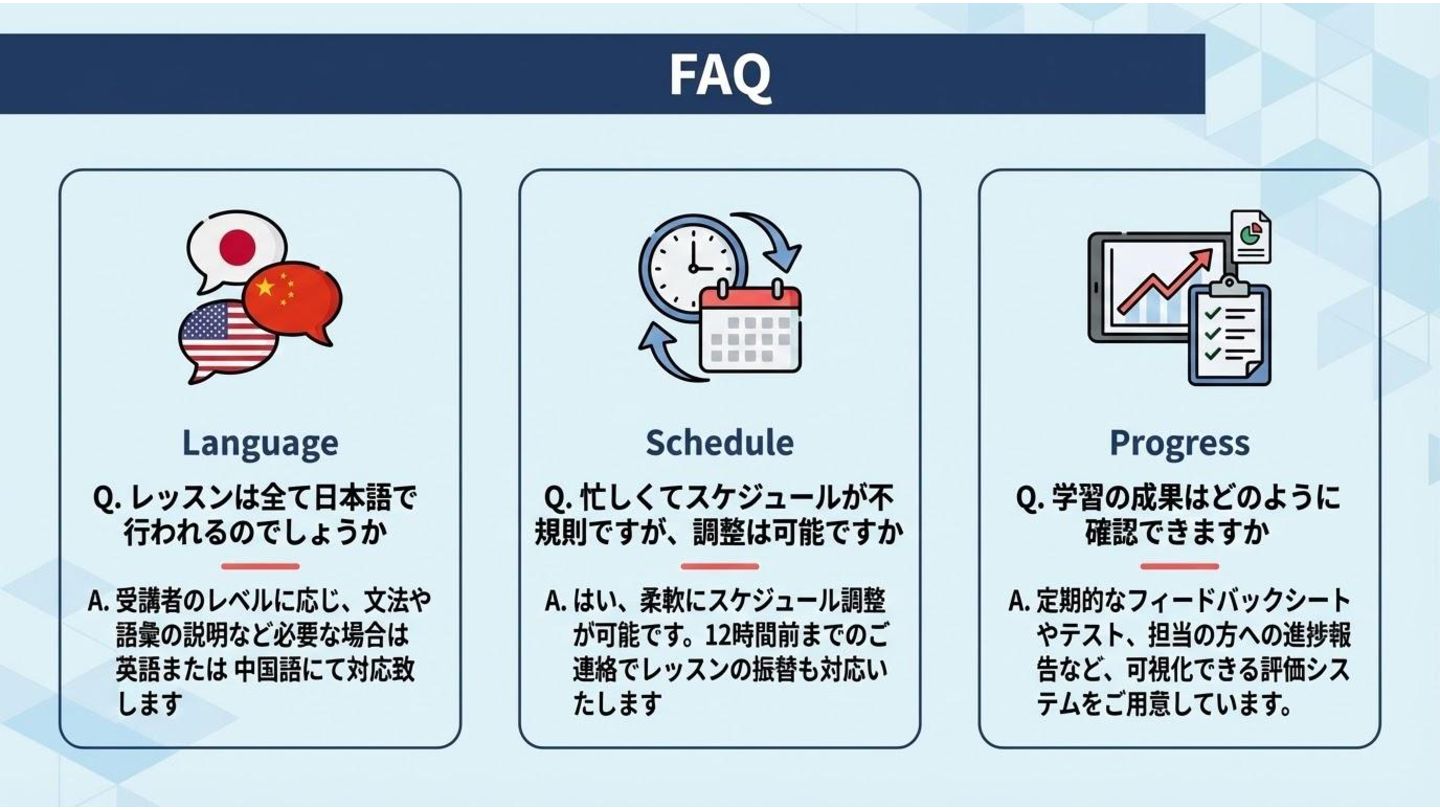 FAQ

Language

Q. レッスンは全て日本語で行われるのでしょうか

A. 受講者のレベルに応じ、文法や語彙の説明など必要な場合は英語または 中国語にて対応致します

Schedule

Q. 忙しくてスケジュールが不規則ですが、調整は可能ですか

A. はい、柔軟にスケジュール調整が可能です。12時間前までのご連絡でレッスンの振替も対応いたします

Progress

Q. 学習の成果はどのように確認できますか

A. 定期的なフィードバックシートやテスト、担当の方への進捗報告など、可視化できる評価システムをご用意しています。